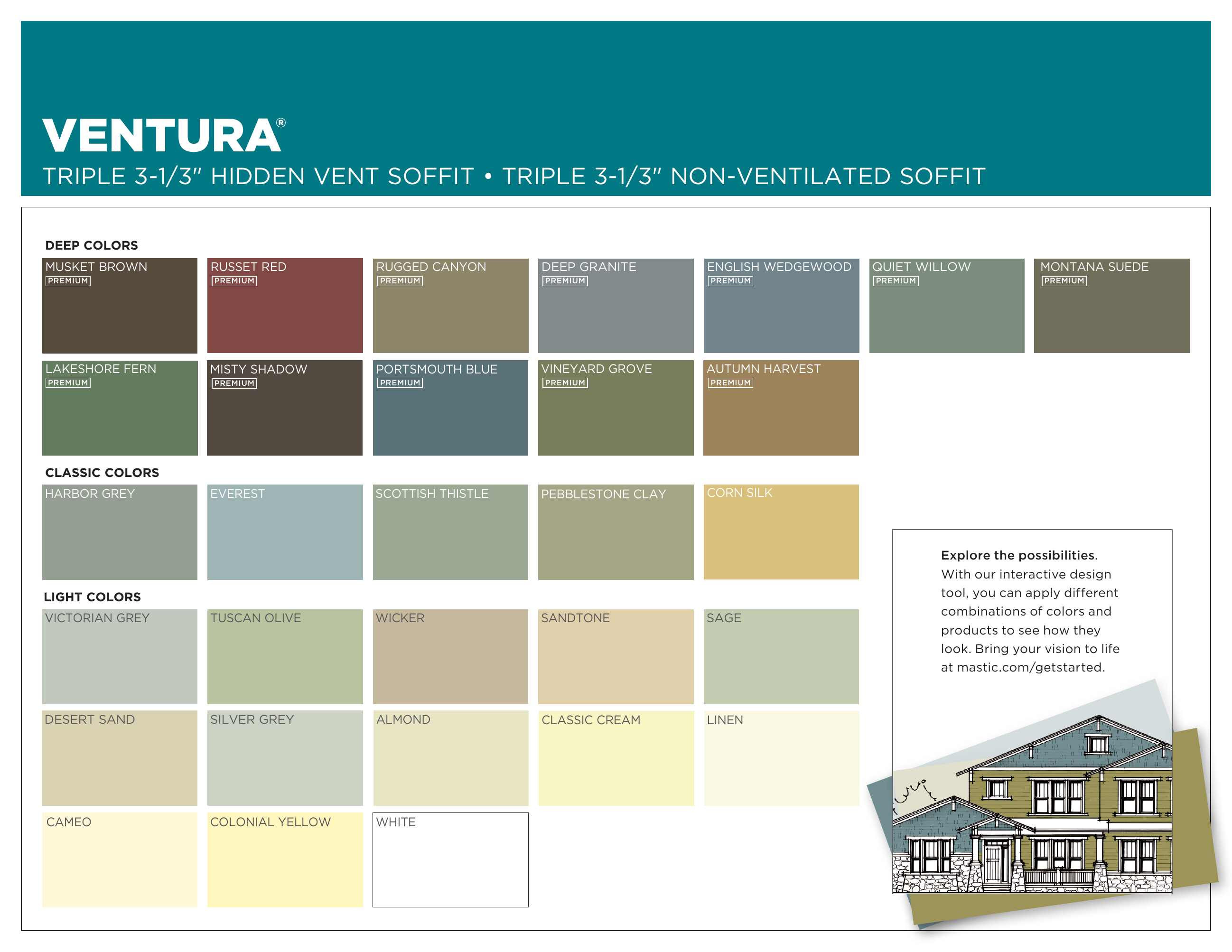 VENTURA®

TRIPLE 3-1/3" HIDDEN VENT SOFFIT • TRIPLE 3-1/3" NON-VENTILATED SOFFIT

DEEP COLORS

MUSKET BROWN PREMIUM

RUSSET RED PREMIUM

RUGGED CANYON PREMIUM

DEEP GRANITE PREMIUM

ENGLISH WEDGEWOOD PREMIUM

QUIET WILLOW PREMIUM

MONTANA SUEDE PREMIUM

LAKESHORE FERN PREMIUM

MISTY SHADOW PREMIUM

PORTSMOUTH BLUE PREMIUM

VINEYARD GROVE PREMIUM

AUTUMN HARVEST PREMIUM

CLASSIC COLORS

HARBOR GREY

EVEREST

SCOTTISH THISTLE

PEBBLESTONE CLAY

CORN SILK

LIGHT COLORS

VICTORIAN GREY

TUSCAN OLIVE

WICKER

SANDTONE

SAGE

DESERT SAND

SILVER GREY

ALMOND

CLASSIC CREAM

LINEN

CAMEO

COLONIAL YELLOW

WHITE

Explore the possibilities. With our interactive design tool, you can apply different combinations of colors and products to see how they look. Bring your vision to life at mastic.com/getstarted.